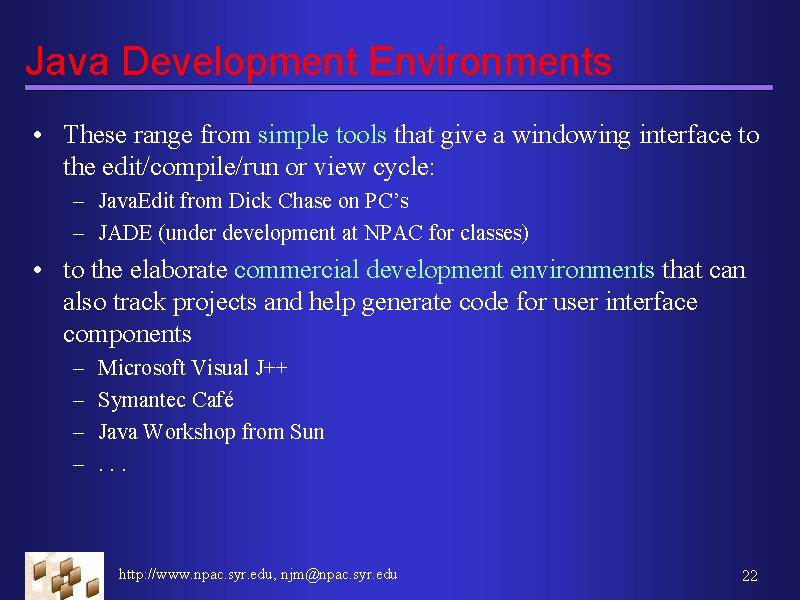 Java Development Environments

• These range from simple tools that give a windowing interface to the edit/compile/run or view cycle:
– JavaEdit from Dick Chase on PC's
– JADE (under development at NPAC for classes)
• to the elaborate commercial development environments that can also track projects and help generate code for user interface components
– Microsoft Visual J++
– Symantec Café
– Java Workshop from Sun
– . . .

http://www.npac.syr.edu, njm@npac.syr.edu

22